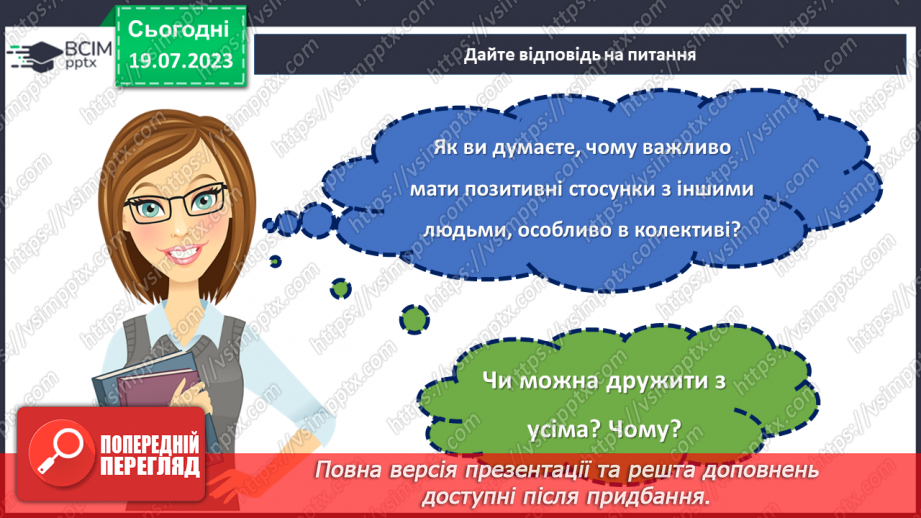 ВСІМ pptx

Сьогодні 19.07.2023

Дайте відповідь на питання

Як ви думаєте, чому важливо мати позитивні стосунки з іншими людьми, особливо в колективі?

Чи можна дружити з усіма? Чому?

ПОПЕРЕДНІЙ ПЕРЕГЛЯД

Повна версія презентації та решта доповнень доступні після придбання.

https://vsimpptx.com